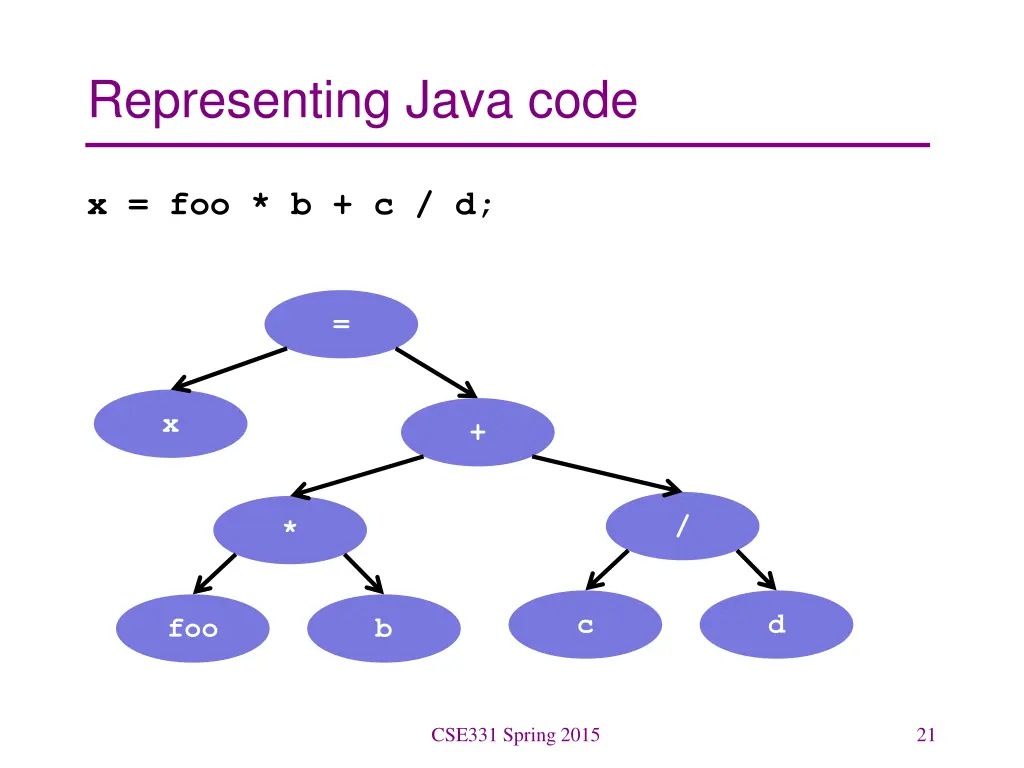 Representing Java code

x = foo * b + c / d;

=

x

+

*

/

foo

b

c

d

CSE331 Spring 2015

21